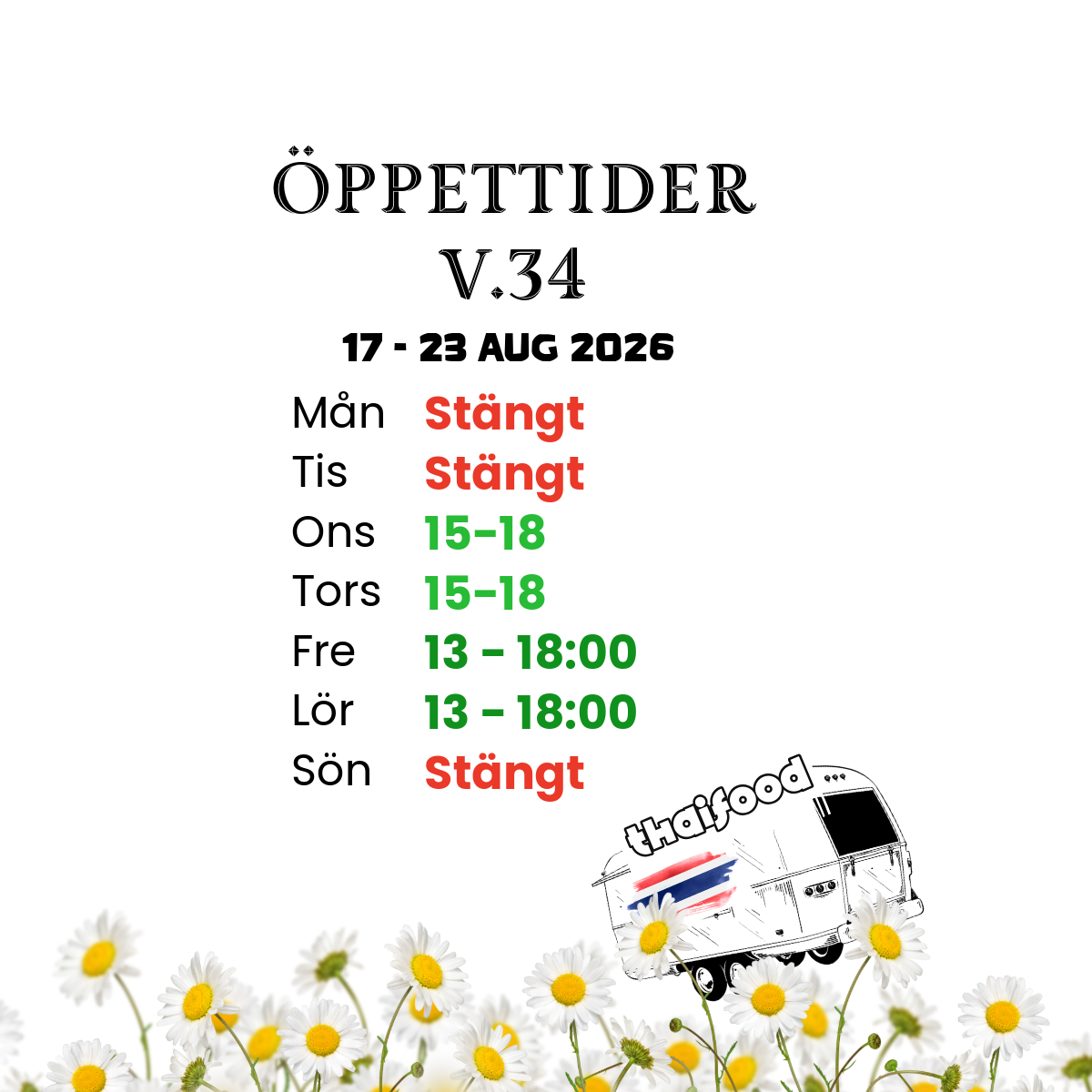 ÖPPETTIDER
V.34
17 - 23 AUG 2026

| | |
|---|---|
| Mån | Stängt |
| Tis | Stängt |
| Ons | 15-18 |
| Tors | 15-18 |
| Fre | 13 - 18:00 |
| Lör | 13 - 18:00 |
| Sön | Stängt |

thaifood